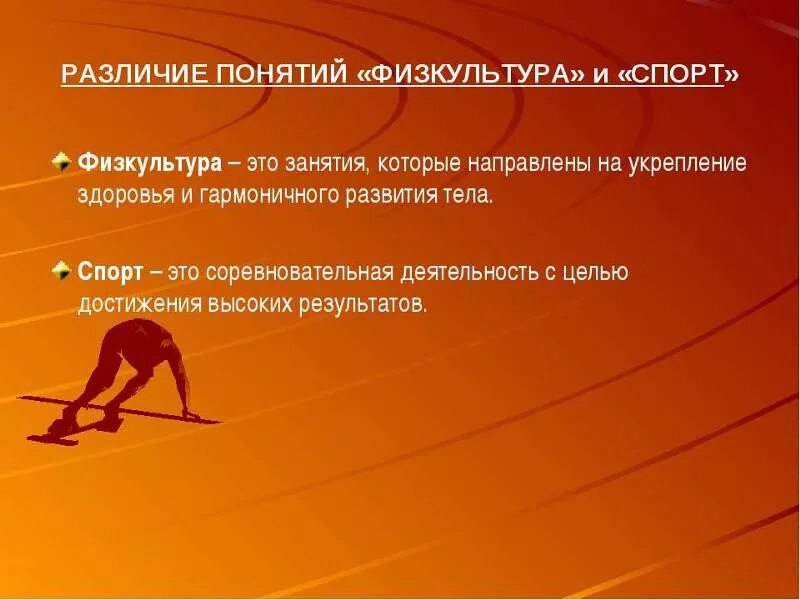 РАЗЛИЧИЕ ПОНЯТИЙ «ФИЗКУЛЬТУРА» и «СПОРТ»

Физкультура – это занятия, которые направлены на укрепление здоровья и гармоничного развития тела.

Спорт – это соревновательная деятельность с целью достижения высоких результатов.